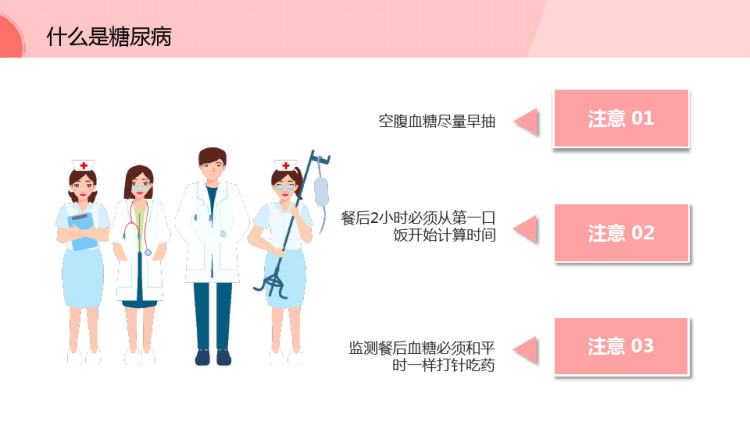 什么是糖尿病

空腹血糖尽量早抽

注意 01

餐后2小时必须从第一口饭开始计算时间

注意 02

监测餐后血糖必须和平时一样打针吃药

注意 03